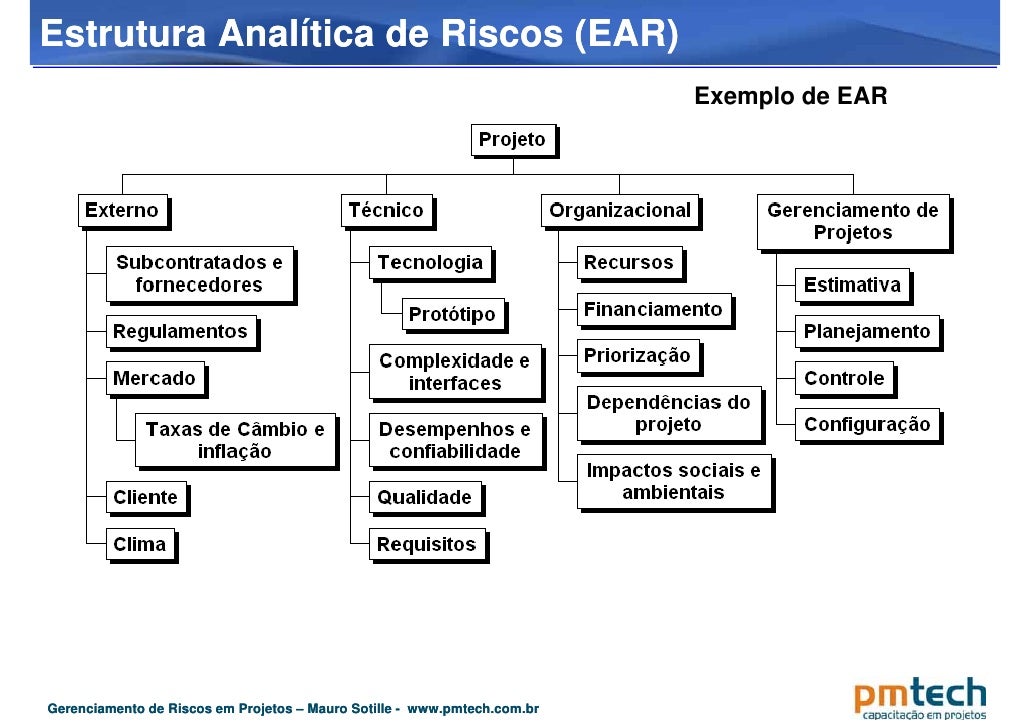 Estrutura Analítica de Riscos (EAR)

Exemplo de EAR

Projeto

Externo

Subcontratados e fornecedores

Regulamentos

Mercado

Taxas de Câmbio e inflação

Cliente

Clima

Técnico

Tecnologia

Protótipo

Complexidade e interfaces

Desempenhos e confiabilidade

Qualidade

Requisitos

Organizacional

Recursos

Financiamento

Priorização

Dependências do projeto

Impactos sociais e ambientais

Gerenciamento de Projetos

Estimativa

Planejamento

Controle

Configuração

Gerenciamento de Riscos em Projetos – Mauro Sotille - www.pmtech.com.br

pmtech
capacitação em projetos